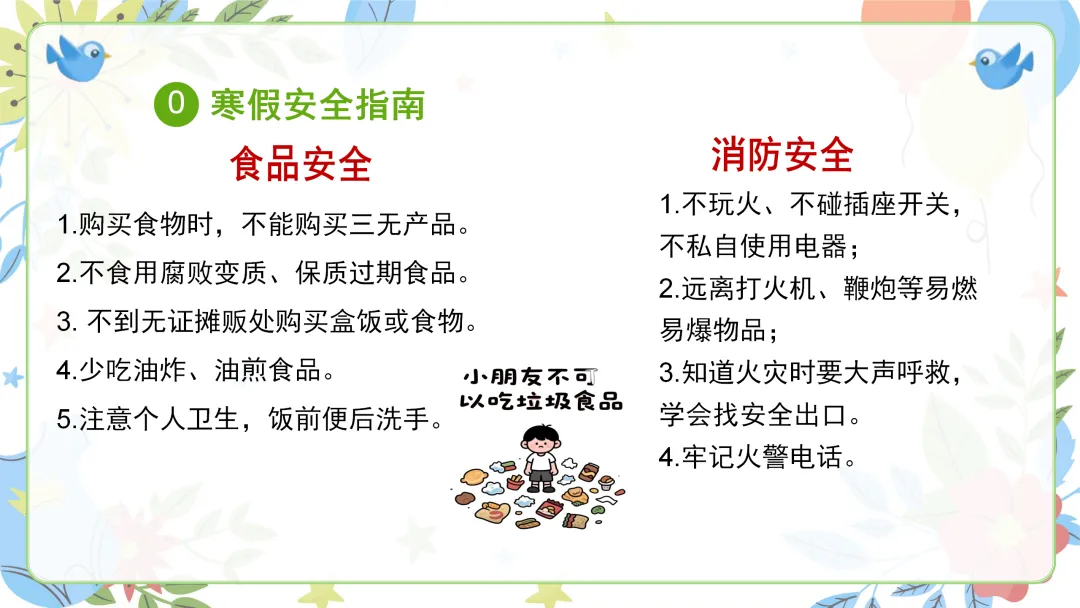 0 寒假安全指南

食品安全

1.购买食物时，不能购买三无产品。

2.不食用腐败变质、保质过期食品。

3. 不到无证摊贩处购买盒饭或食物。

4.少吃油炸、油煎食品。

5.注意个人卫生，饭前便后洗手。

小朋友不可以吃垃圾食品

消防安全

1.不玩火、不碰插座开关，不私自使用电器；

2.远离打火机、鞭炮等易燃易爆物品；

3.知道火灾时要大声呼救，学会找安全出口。

4.牢记火警电话。